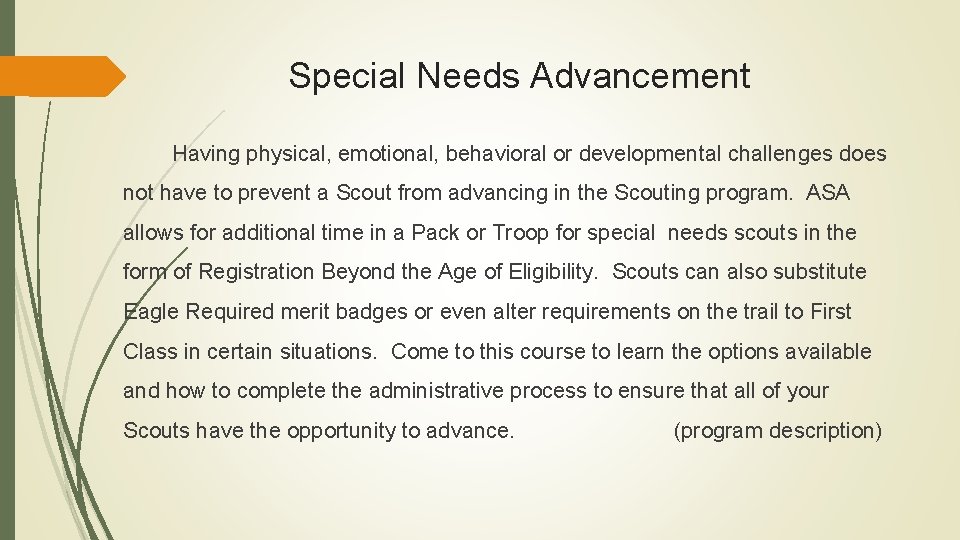 Special Needs Advancement

Having physical, emotional, behavioral or developmental challenges does not have to prevent a Scout from advancing in the Scouting program. ASA allows for additional time in a Pack or Troop for special needs scouts in the form of Registration Beyond the Age of Eligibility. Scouts can also substitute Eagle Required merit badges or even alter requirements on the trail to First Class in certain situations. Come to this course to learn the options available and how to complete the administrative process to ensure that all of your Scouts have the opportunity to advance. (program description)